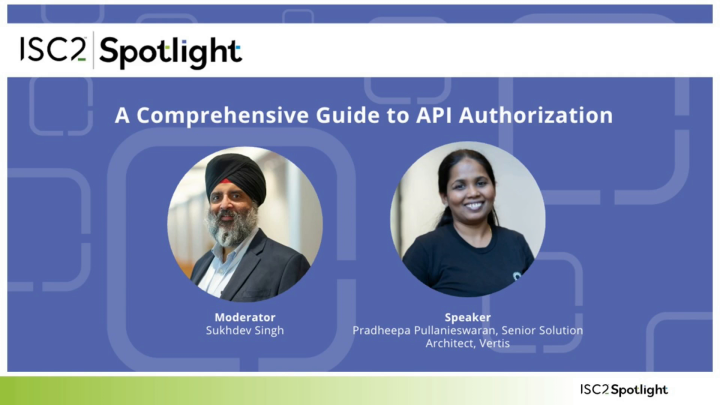 ISC2 Spotlight

A Comprehensive Guide to API Authorization

Moderator
Sukhdev Singh

Speaker
Pradheepa Pullanieswaran, Senior Solution Architect, Vertis

ISC2 Spotlight